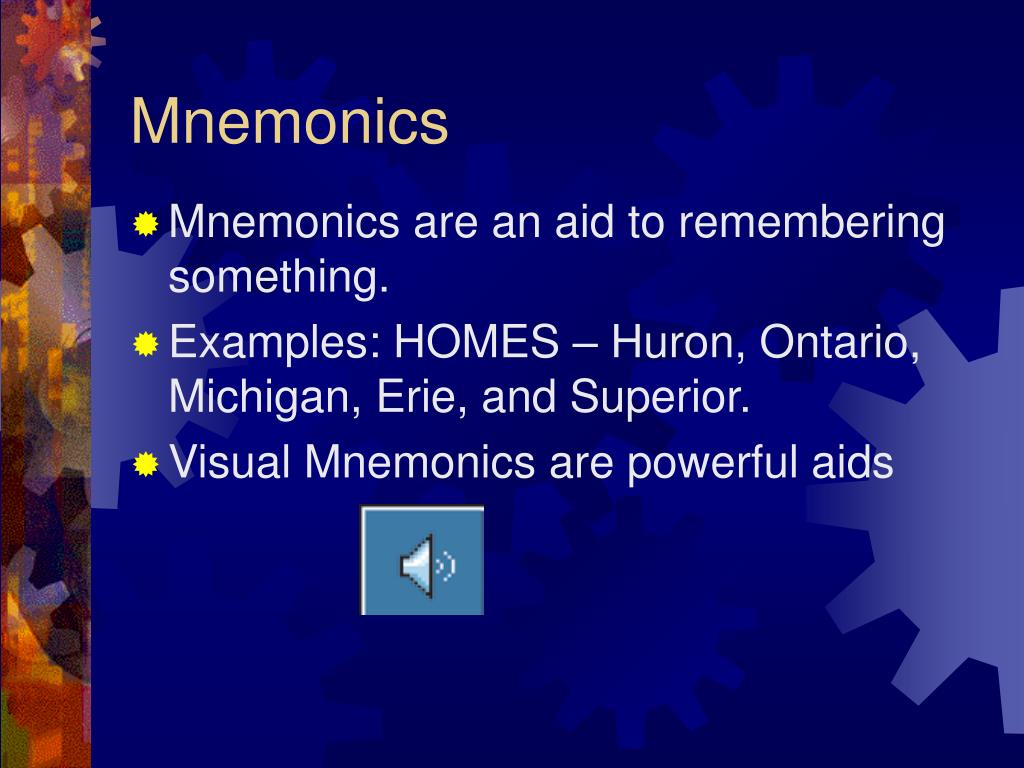 Mnemonics

Mnemonics are an aid to remembering something.

Examples: HOMES – Huron, Ontario, Michigan, Erie, and Superior.

Visual Mnemonics are powerful aids